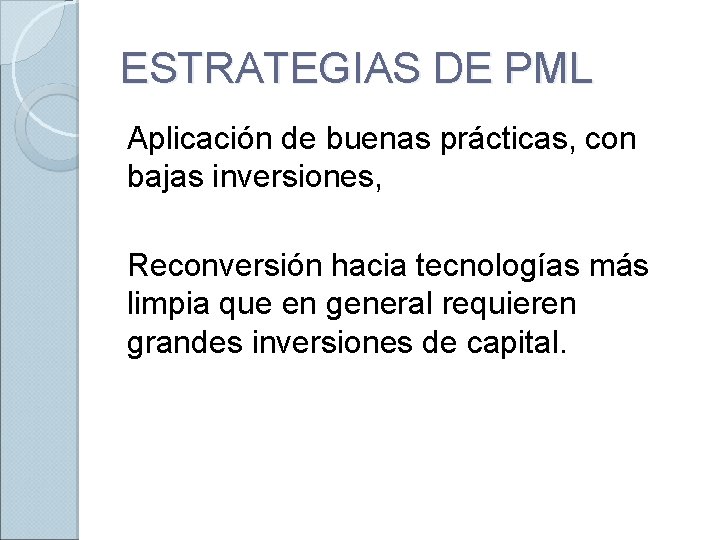 ESTRATEGIAS DE PML

Aplicación de buenas prácticas, con bajas inversiones,

Reconversión hacia tecnologías más limpia que en general requieren grandes inversiones de capital.